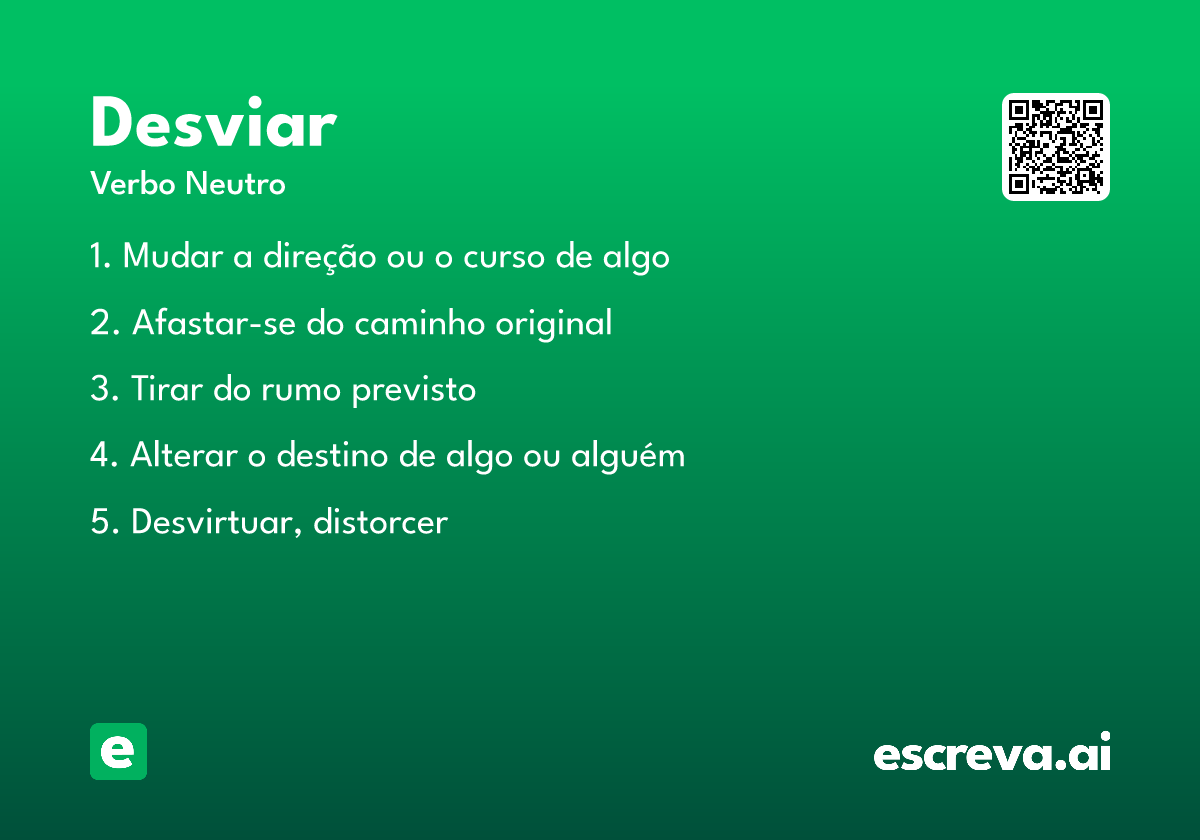 Desviar
Verbo Neutro

1. Mudar a direção ou o curso de algo

2. Afastar-se do caminho original

3. Tirar do rumo previsto

4. Alterar o destino de algo ou alguém

5. Desvirtuar, distorcer

e

escreva.ai